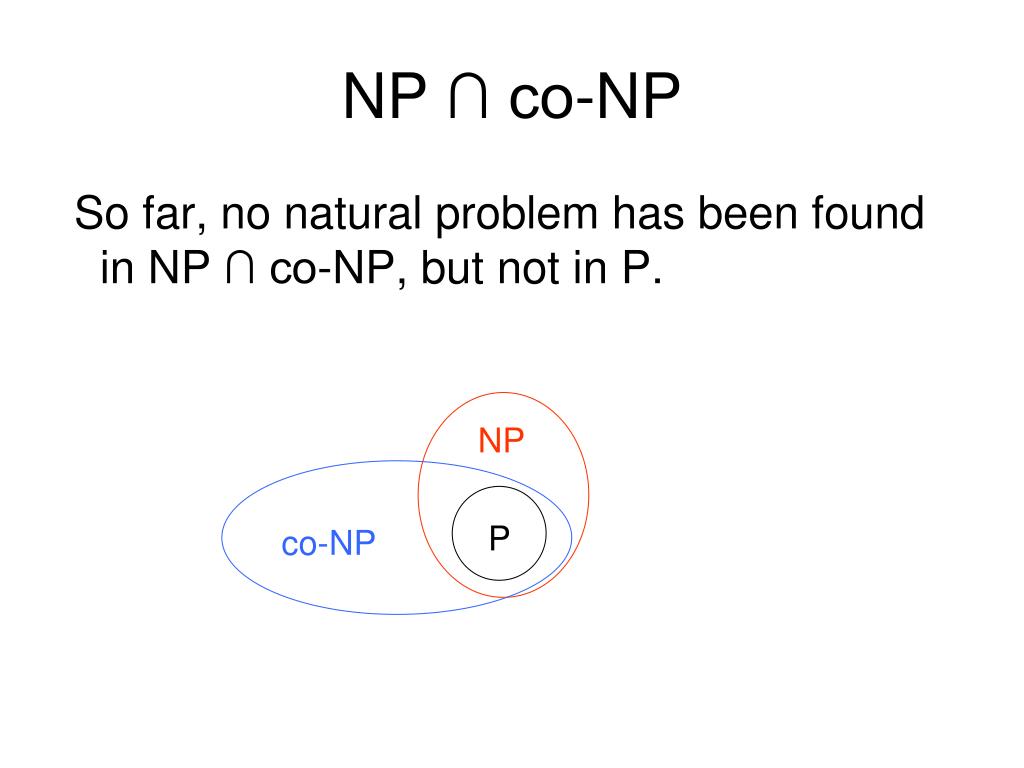 NP ∩ co-NP

So far, no natural problem has been found in NP ∩ co-NP, but not in P.

NP

co-NP

P